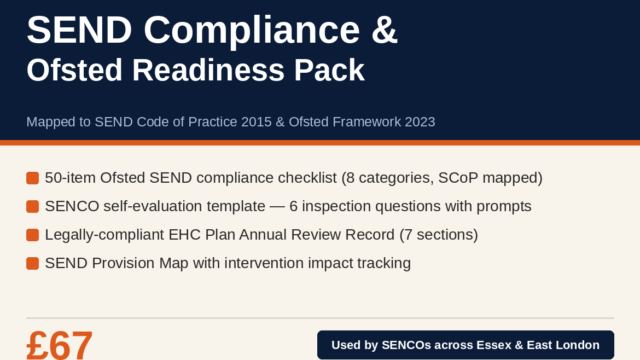 SEND Compliance &
Ofsted Readiness Pack

Mapped to SEND Code of Practice 2015 & Ofsted Framework 2023

50-item Ofsted SEND compliance checklist (8 categories, SCoP mapped)

SENCO self-evaluation template — 6 inspection questions with prompts

Legally-compliant EHC Plan Annual Review Record (7 sections)

SEND Provision Map with intervention impact tracking

£67

Used by SENCOs across Essex & East London